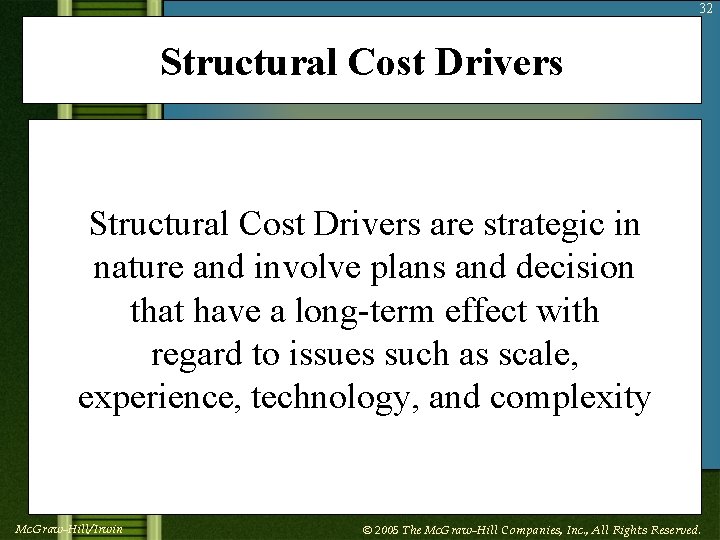 32

Structural Cost Drivers

Structural Cost Drivers are strategic in nature and involve plans and decision that have a long-term effect with regard to issues such as scale, experience, technology, and complexity

McGraw-Hill/Irwin

© 2005 The McGraw-Hill Companies, Inc., All Rights Reserved.